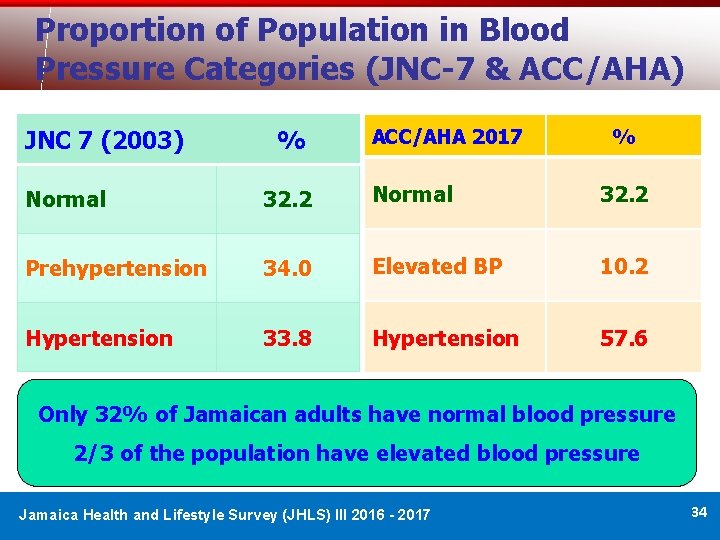 Proportion of Population in Blood Pressure Categories (JNC-7 & ACC/AHA)

| JNC 7 (2003) | % |
|---|---|
| Normal | 32.2 |
| Prehypertension | 34.0 |
| Hypertension | 33.8 |

| ACC/AHA 2017 | % |
|---|---|
| Normal | 32.2 |
| Elevated BP | 10.2 |
| Hypertension | 57.6 |

Only 32% of Jamaican adults have normal blood pressure
2/3 of the population have elevated blood pressure

Jamaica Health and Lifestyle Survey (JHLS) III 2016 - 2017

34